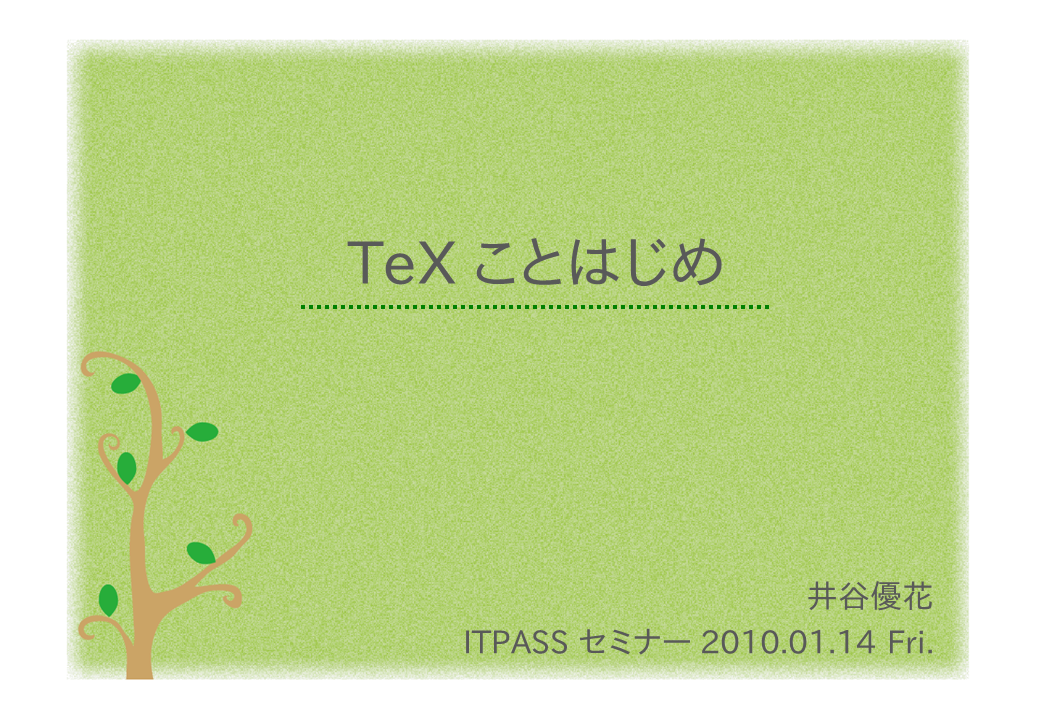 TeX ことはじめ

井谷優花
ITPASS セミナー 2010.01.14 Fri.